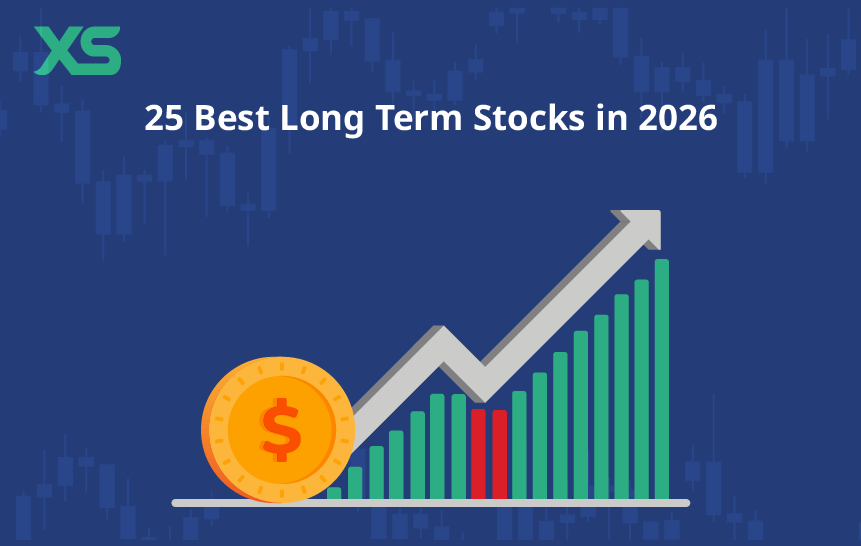 XS

25 Best Long Term Stocks in 2026

$